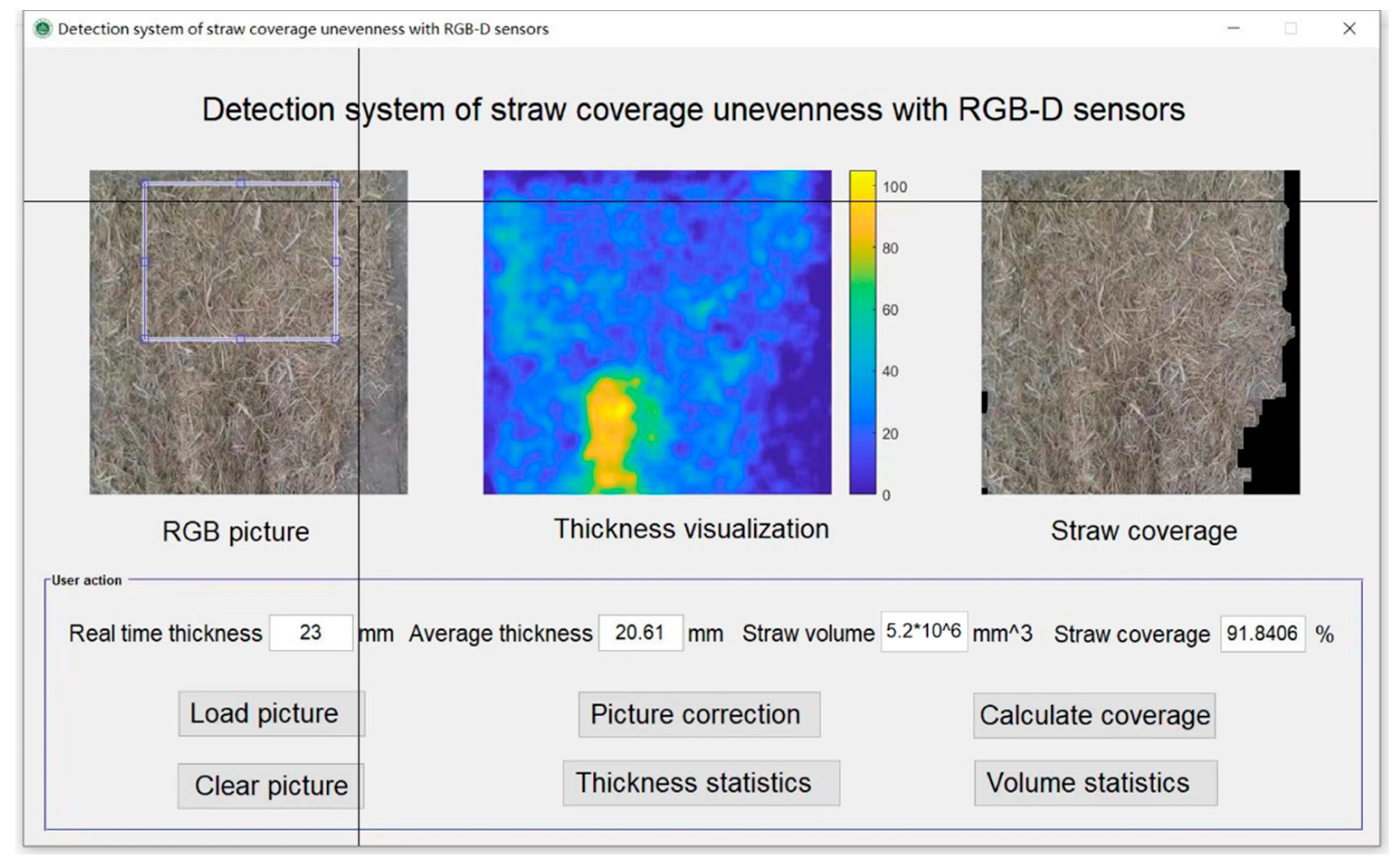 Detection system of straw coverage unevenness with RGB-D sensors

Detection system of straw coverage unevenness with RGB-D sensors

100
80
60
40
20
0

RGB picture

Thickness visualization

Straw coverage

User action

Real time thickness 23 mm Average thickness 20.61 mm Straw volume 5.2*10^6 mm^3 Straw coverage 91.8406 %

Load picture

Picture correction

Calculate coverage

Clear picture

Thickness statistics

Volume statistics